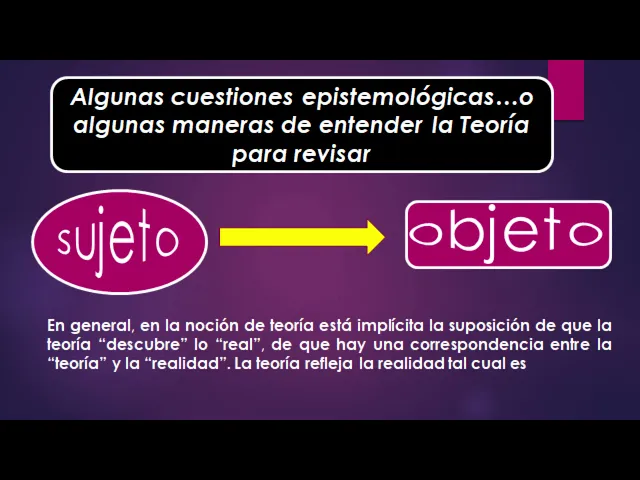 Algunas cuestiones epistemológicas…o algunas maneras de entender la Teoría para revisar

sujeto

objeto

En general, en la noción de teoría está implícita la suposición de que la teoría “descubre” lo “real”, de que hay una correspondencia entre la “teoría” y la “realidad”. La teoría refleja la realidad tal cual es